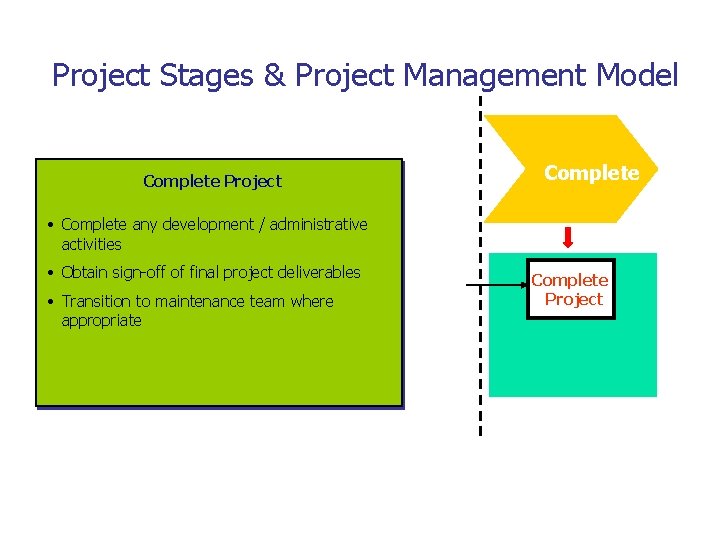 Project Stages & Project Management Model

Complete Project

• Complete any development / administrative activities

• Obtain sign-off of final project deliverables

• Transition to maintenance team where appropriate

Complete

Complete Project